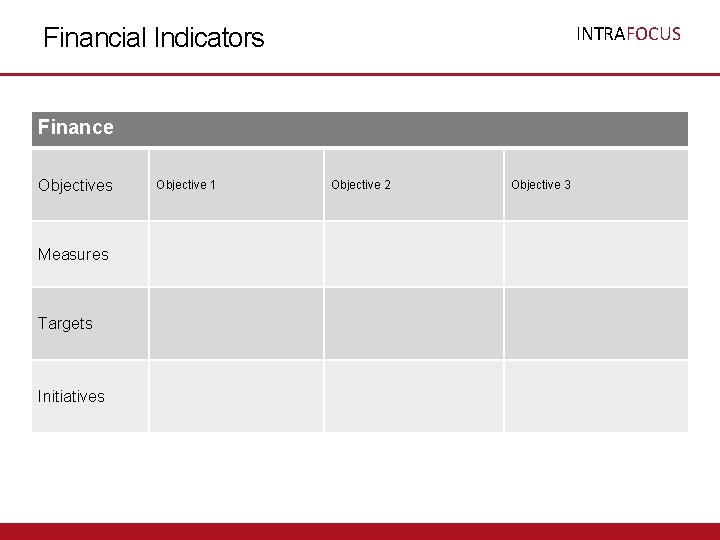 Financial Indicators

INTRAFOCUS

| Finance | | | |
|---|---|---|---|
| Objectives | Objective 1 | Objective 2 | Objective 3 |
| Measures | | | |
| Targets | | | |
| Initiatives | | | |